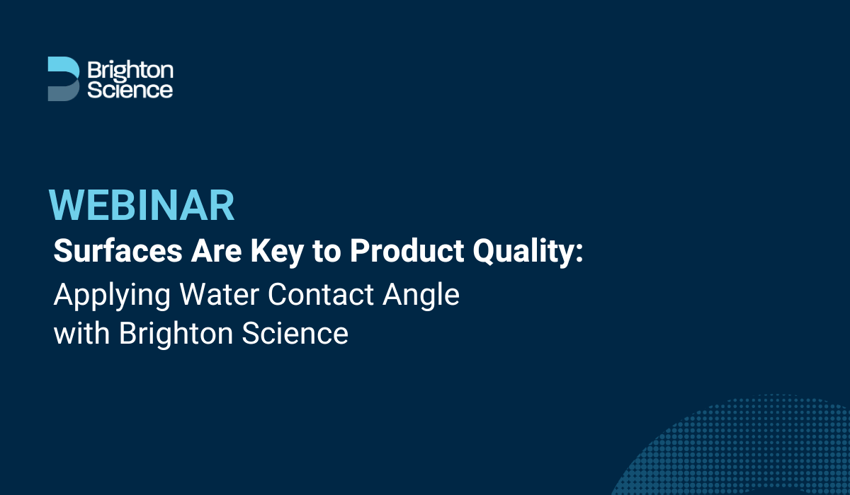 Brighton Science

WEBINAR
Surfaces Are Key to Product Quality:
Applying Water Contact Angle with Brighton Science